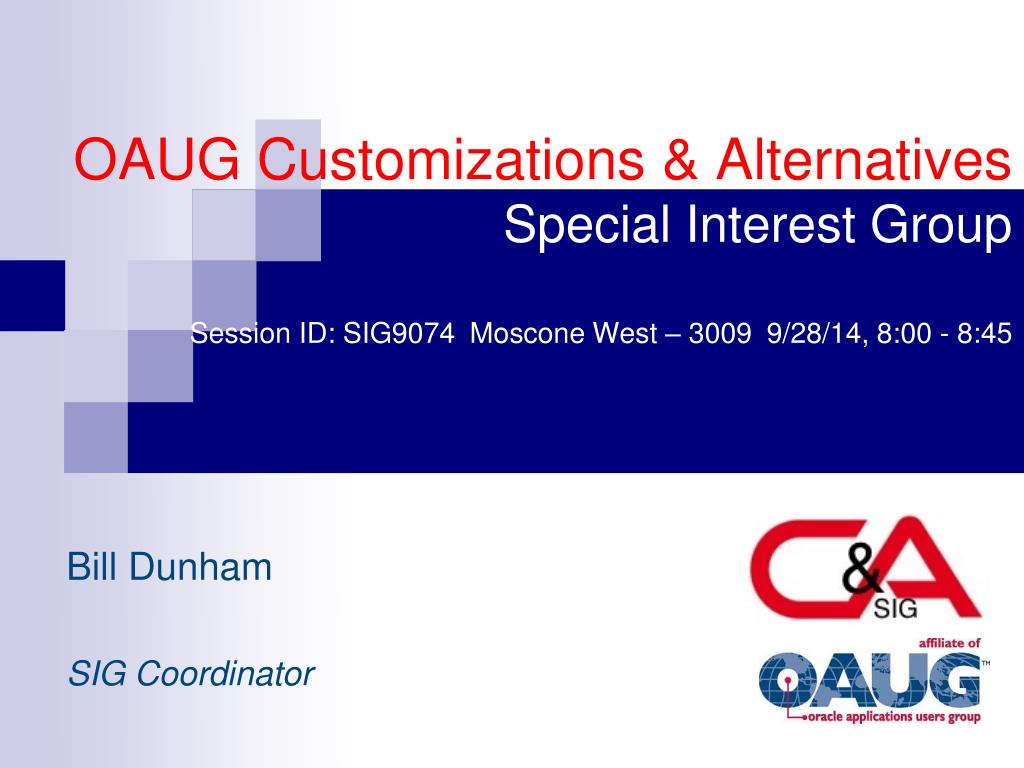 OAUG Customizations & Alternatives
Special Interest Group

Session ID: SIG9074 Moscone West – 3009 9/28/14, 8:00 - 8:45

Bill Dunham

SIG Coordinator

C&A SIG

affiliate of

OAUG™

oracle applications users group